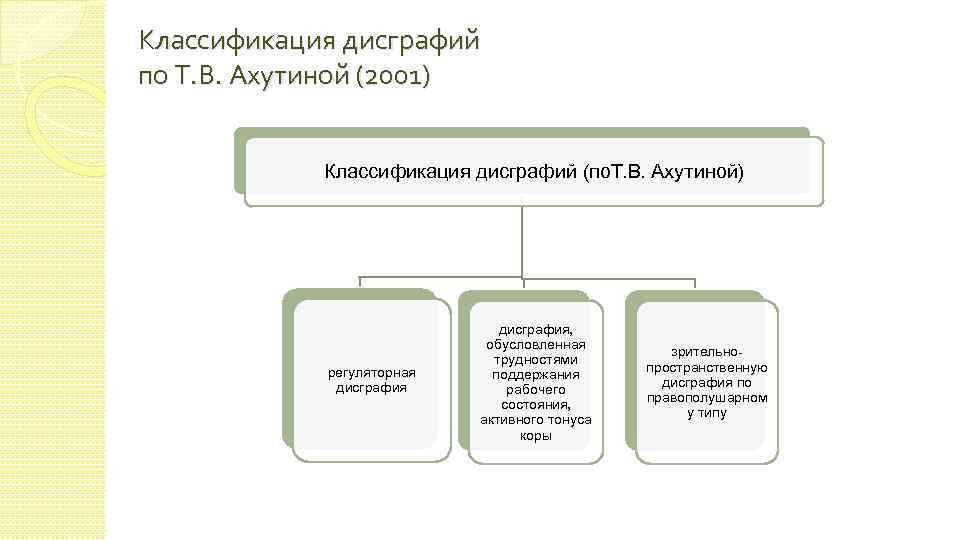 Классификация дисграфий по Т.В. Ахутиной (2001)

Классификация дисграфий (поТ.В. Ахутиной)

регуляторная дисграфия

дисграфия, обусловленная трудностями поддержания рабочего состояния, активного тонуса коры

зрительно-пространственную дисграфия по правополушарному типу